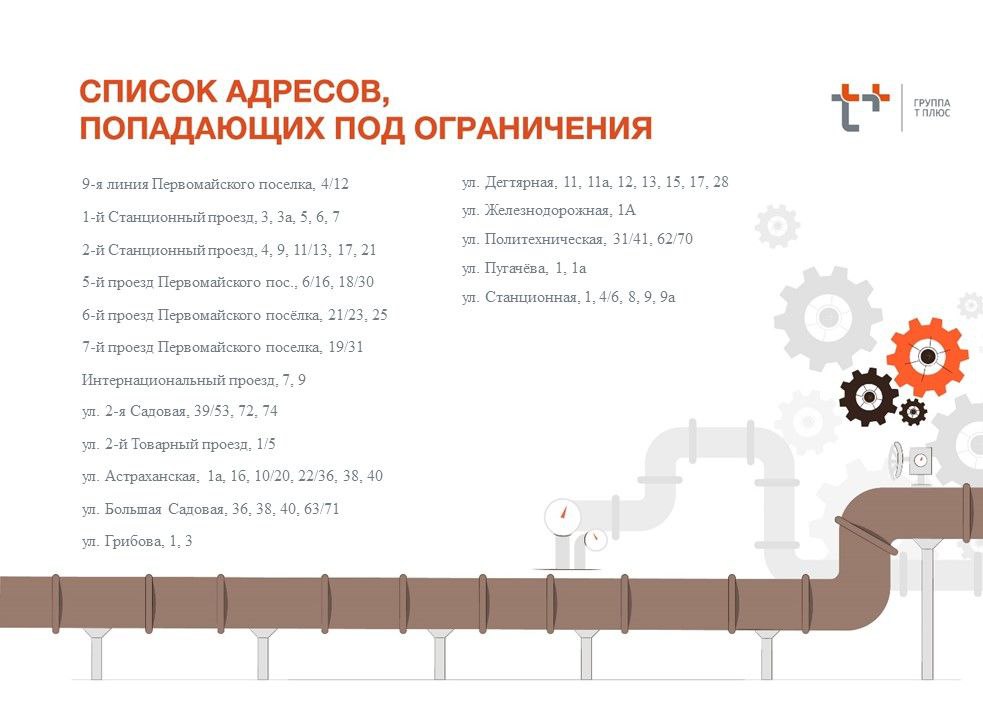 СПИСОК АДРЕСОВ,
ПОПАДАЮЩИХ ПОД ОГРАНИЧЕНИЯ

ГРУППА
Т ПЛЮС

9-я линия Первомайского поселка, 4/12

1-й Станционный проезд, 3, 3а, 5, 6, 7

2-й Станционный проезд, 4, 9, 11/13, 17, 21

5-й проезд Первомайского пос., 6/16, 18/30

6-й проезд Первомайского посёлка, 21/23, 25

7-й проезд Первомайского поселка, 19/31

Интернациональный проезд, 7, 9

ул. 2-я Садовая, 39/53, 72, 74

ул. 2-й Товарный проезд, 1/5

ул. Астраханская, 1а, 1б, 10/20, 22/36, 38, 40

ул. Большая Садовая, 36, 38, 40, 63/71

ул. Грибова, 1, 3

ул. Дегтярная, 11, 11а, 12, 13, 15, 17, 28

ул. Железнодорожная, 1А

ул. Политехническая, 31/41, 62/70

ул. Пугачёва, 1, 1а

ул. Станционная, 1, 4/6, 8, 9, 9а